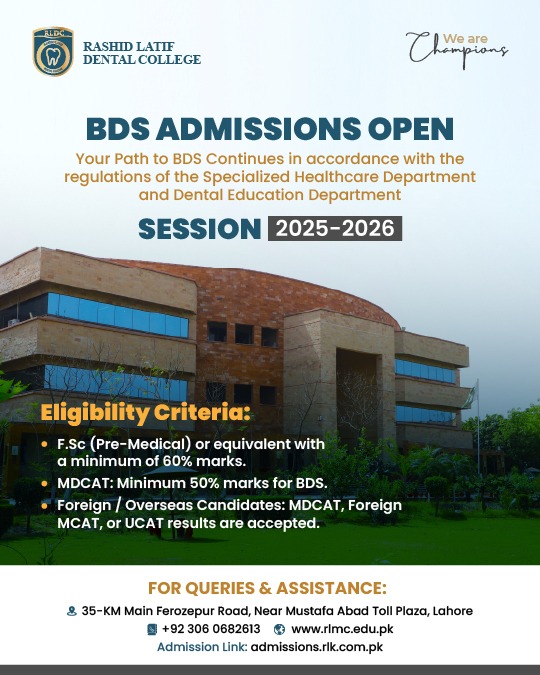 RLDC

RASHID LATIF DENTAL COLLEGE

We are Champions

BDS ADMISSIONS OPEN

Your Path to BDS Continues in accordance with the regulations of the Specialized Healthcare Department and Dental Education Department

SESSION 2025-2026

Eligibility Criteria:

• F.Sc (Pre-Medical) or equivalent with a minimum of 60% marks.
• MDCAT: Minimum 50% marks for BDS.
• Foreign / Overseas Candidates: MDCAT, Foreign MCAT, or UCAT results are accepted.

FOR QUERIES & ASSISTANCE:

35-KM Main Ferozepur Road, Near Mustafa Abad Toll Plaza, Lahore

+92 306 0682613 www.rlmc.edu.pk

Admission Link: admissions.rlk.com.pk